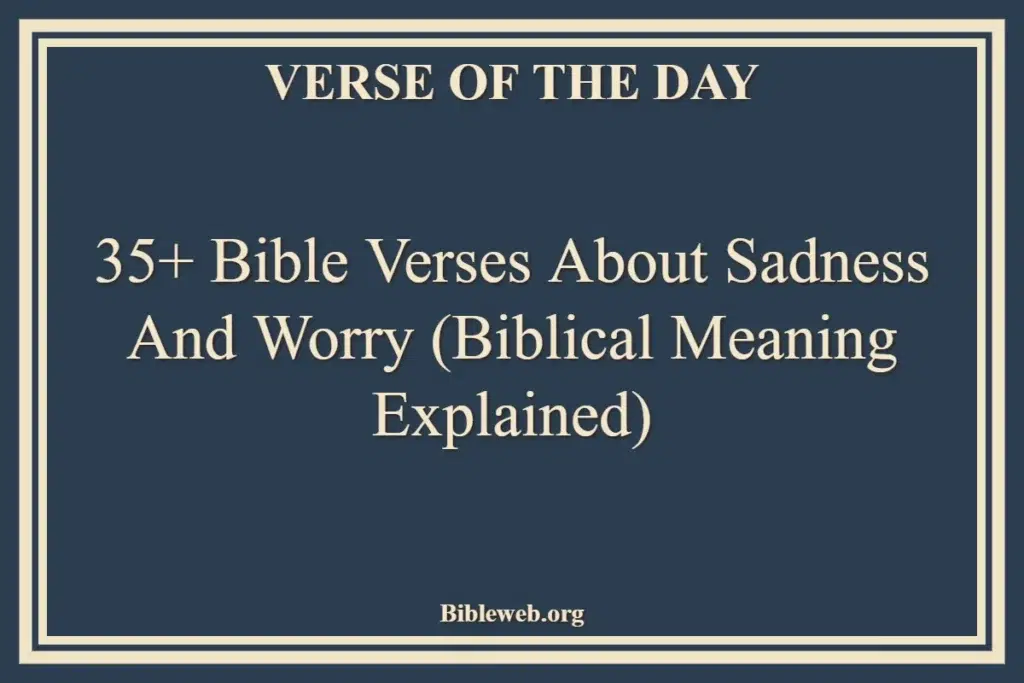 VERSE OF THE DAY

35+ Bible Verses About Sadness And Worry (Biblical Meaning Explained)

Bibleweb.org